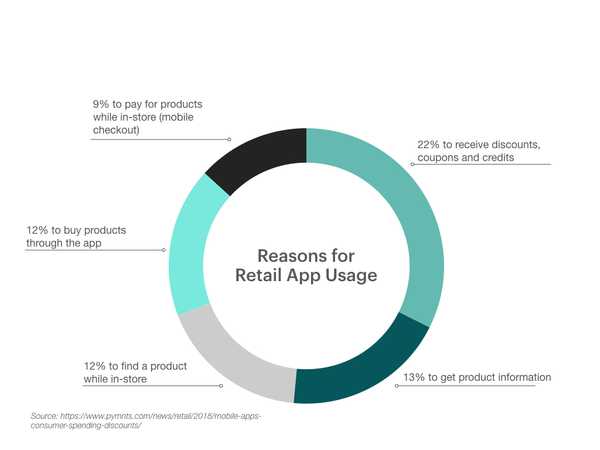 9% to pay for products while in-store (mobile checkout)

22% to receive discounts, coupons and credits

12% to buy products through the app

Reasons for Retail App Usage

12% to find a product while in-store

13% to get product information

Source: https://www.pymnts.com/news/retail/2018/mobile-apps-consumer-spending-discounts/